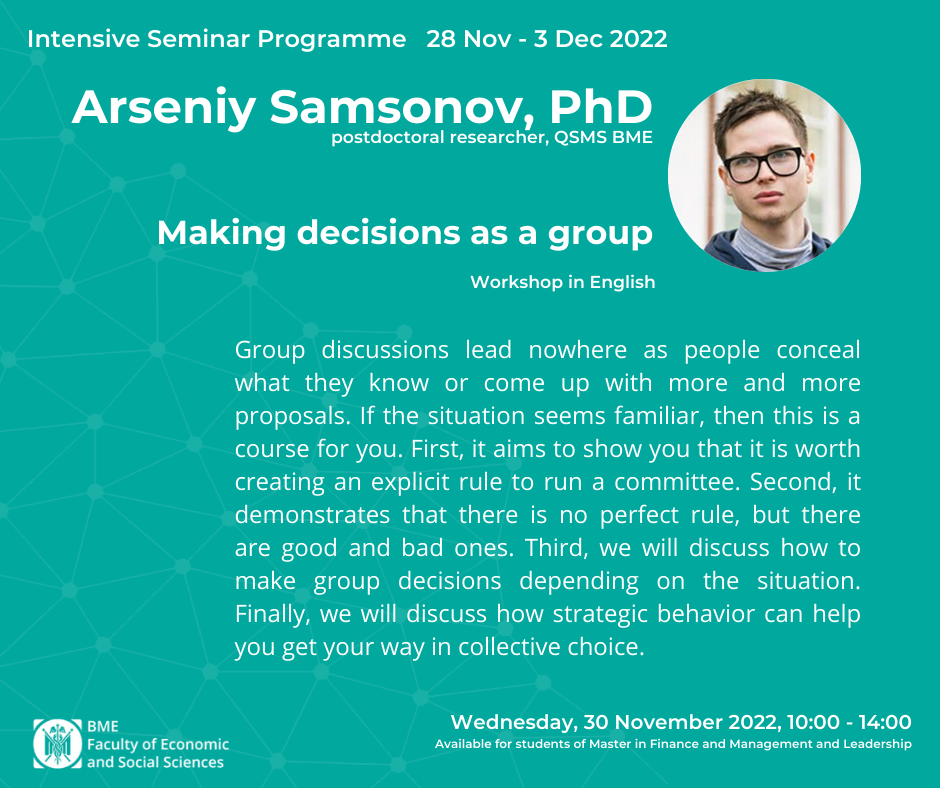 Intensive Seminar Programme 28 Nov - 3 Dec 2022

Arseniy Samsonov, PhD
postdoctoral researcher, QSMS BME

Making decisions as a group

Workshop in English

Group discussions lead nowhere as people conceal what they know or come up with more and more proposals. If the situation seems familiar, then this is a course for you. First, it aims to show you that it is worth creating an explicit rule to run a committee. Second, it demonstrates that there is no perfect rule, but there are good and bad ones. Third, we will discuss how to make group decisions depending on the situation. Finally, we will discuss how strategic behavior can help you get your way in collective choice.

BME
Faculty of Economic and Social Sciences

Wednesday, 30 November 2022, 10:00 - 14:00
Available for students of Master in Finance and Management and Leadership